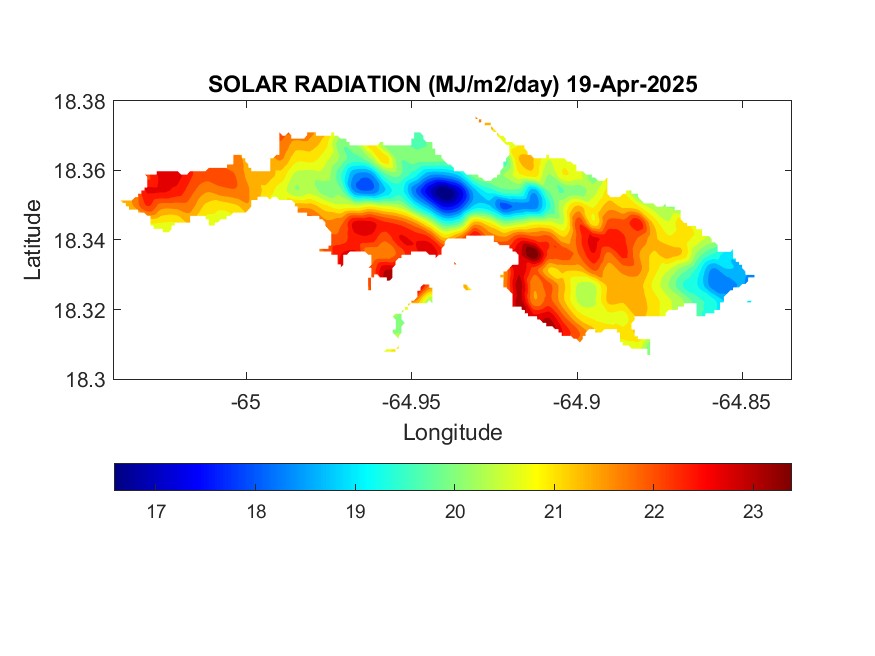 SOLAR RADIATION (MJ/m2/day) 19-Apr-2025

18.38
18.36
18.34
18.32
18.3

Latitude

-65
-64.95
-64.9
-64.85

Longitude

17
18
19
20
21
22
23